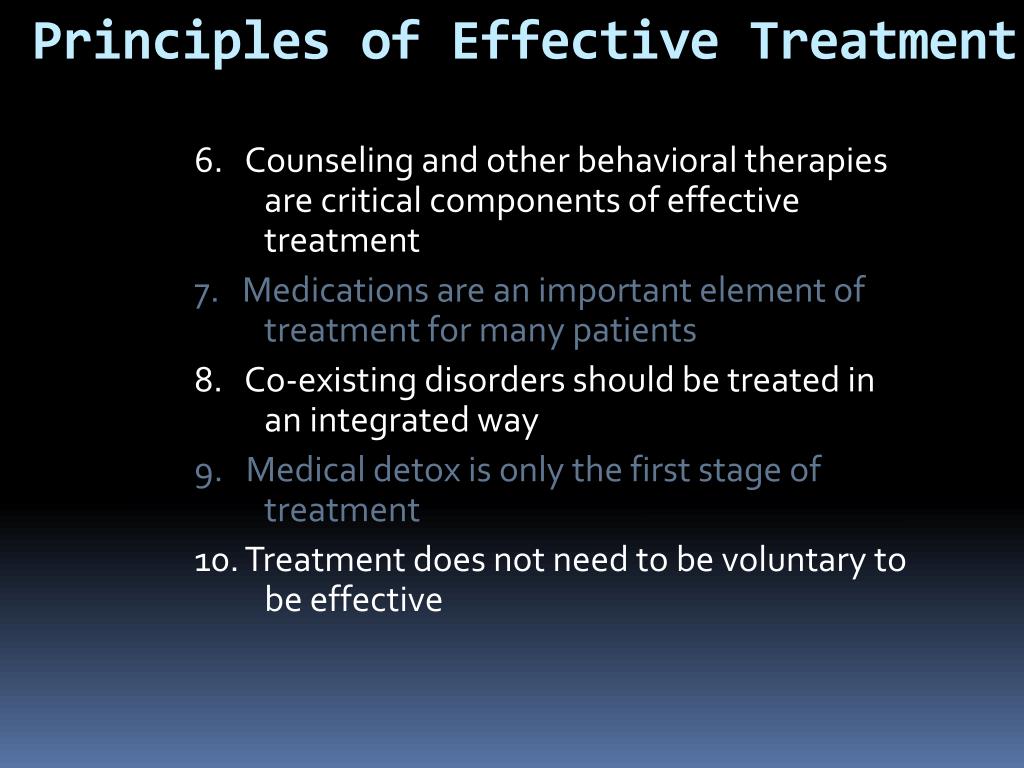 Principles of Effective Treatment

6. Counseling and other behavioral therapies are critical components of effective treatment

7. Medications are an important element of treatment for many patients

8. Co-existing disorders should be treated in an integrated way

9. Medical detox is only the first stage of treatment

10. Treatment does not need to be voluntary to be effective